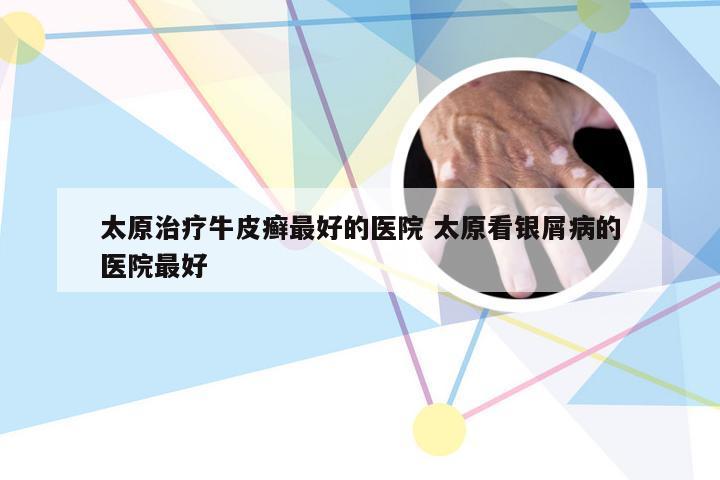 太原治疗牛皮癣最好的医院 太原看银屑病的医院最好